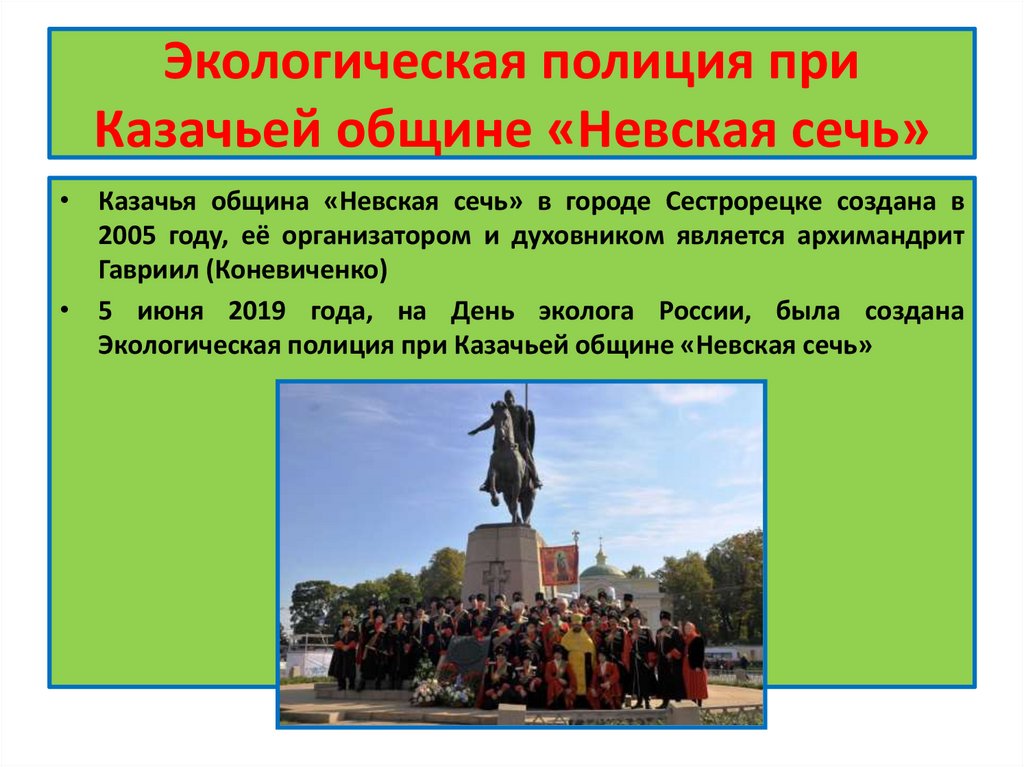 Экологическая полиция при Казачьей общине «Невская сечь»

• Казачья община «Невская сечь» в городе Сестрорецке создана в 2005 году, её организатором и духовником является архимандрит Гавриил (Коневиченко)

• 5 июня 2019 года, на День эколога России, была создана Экологическая полиция при Казачьей общине «Невская сечь»